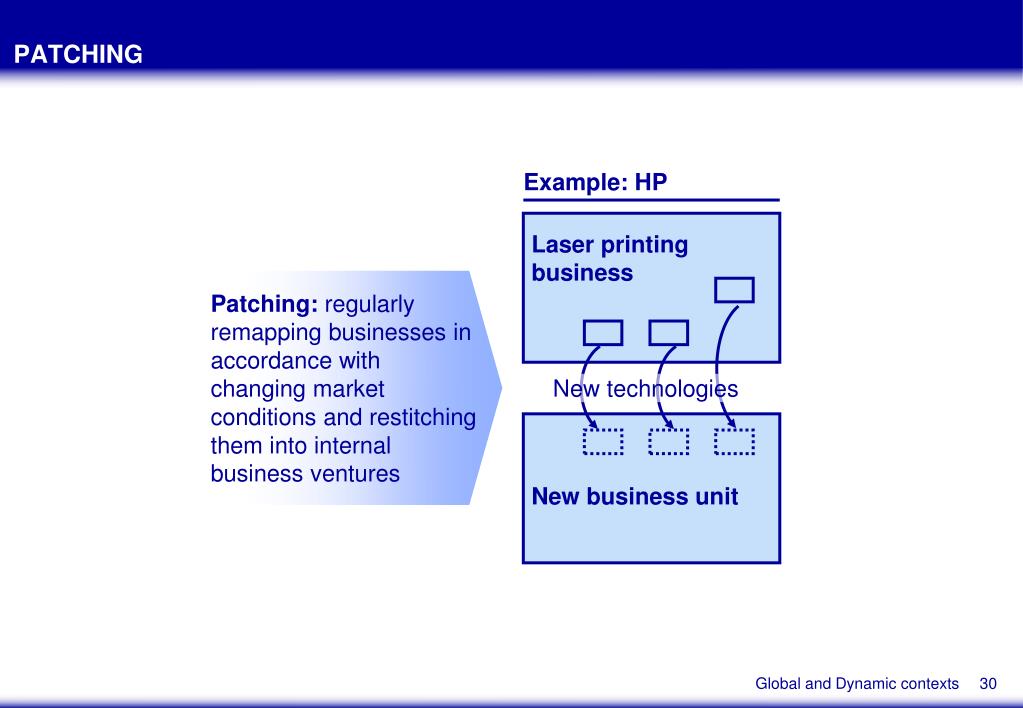 PATCHING

Patching: regularly remapping businesses in accordance with changing market conditions and restitching them into internal business ventures

Example: HP

Laser printing business

New technologies

New business unit

Global and Dynamic contexts 30